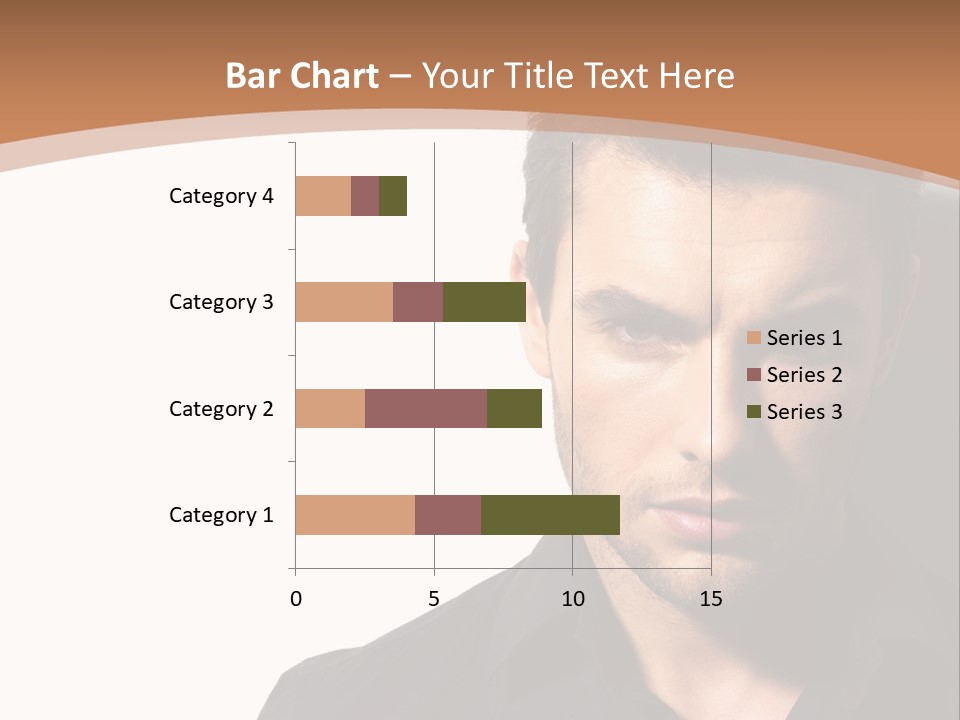 Bar Chart – Your Title Text Here

Category 4
Category 3
Category 2
Category 1

0
5
10
15

Series 1
Series 2
Series 3